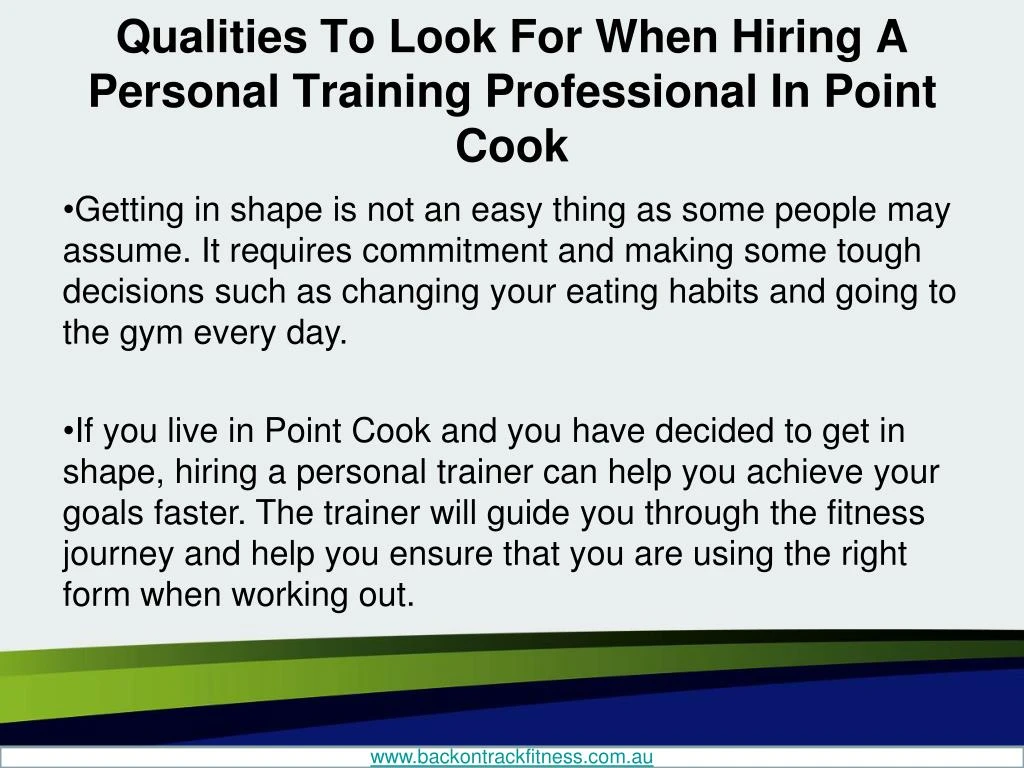 Qualities To Look For When Hiring A Personal Training Professional In Point Cook

•Getting in shape is not an easy thing as some people may assume. It requires commitment and making some tough decisions such as changing your eating habits and going to the gym every day.

•If you live in Point Cook and you have decided to get in shape, hiring a personal trainer can help you achieve your goals faster. The trainer will guide you through the fitness journey and help you ensure that you are using the right form when working out.

www.backontrackfitness.com.au